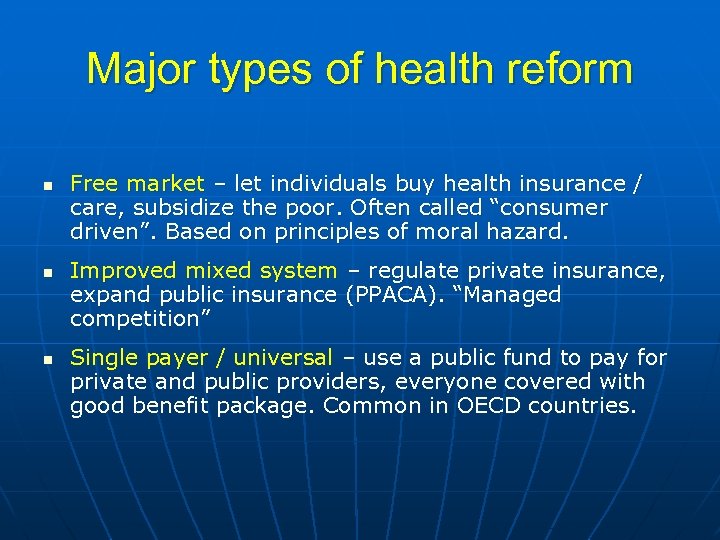 Major types of health reform

- Free market – let individuals buy health insurance / care, subsidize the poor. Often called “consumer driven”. Based on principles of moral hazard.

- Improved mixed system – regulate private insurance, expand public insurance (PPACA). “Managed competition”

- Single payer / universal – use a public fund to pay for private and public providers, everyone covered with good benefit package. Common in OECD countries.